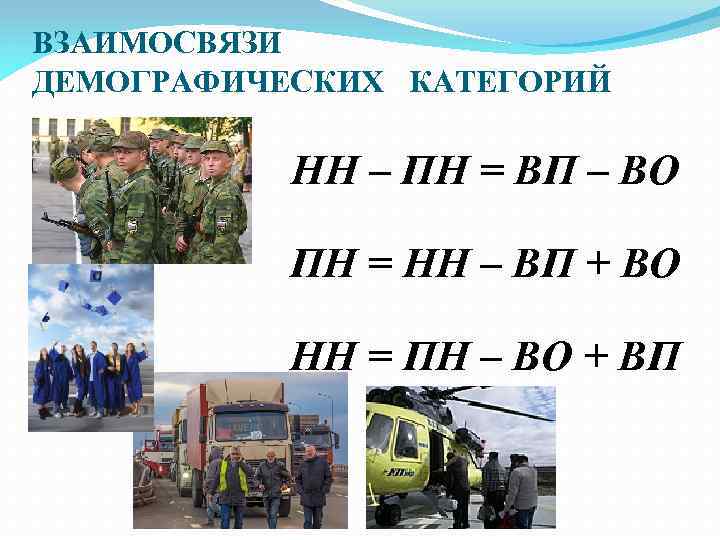 ВЗАИМОСВЯЗИ ДЕМОГРАФИЧЕСКИХ КАТЕГОРИЙ

НН – ПН = ВП – ВО

ПН = НН – ВП + ВО

НН = ПН – ВО + ВП